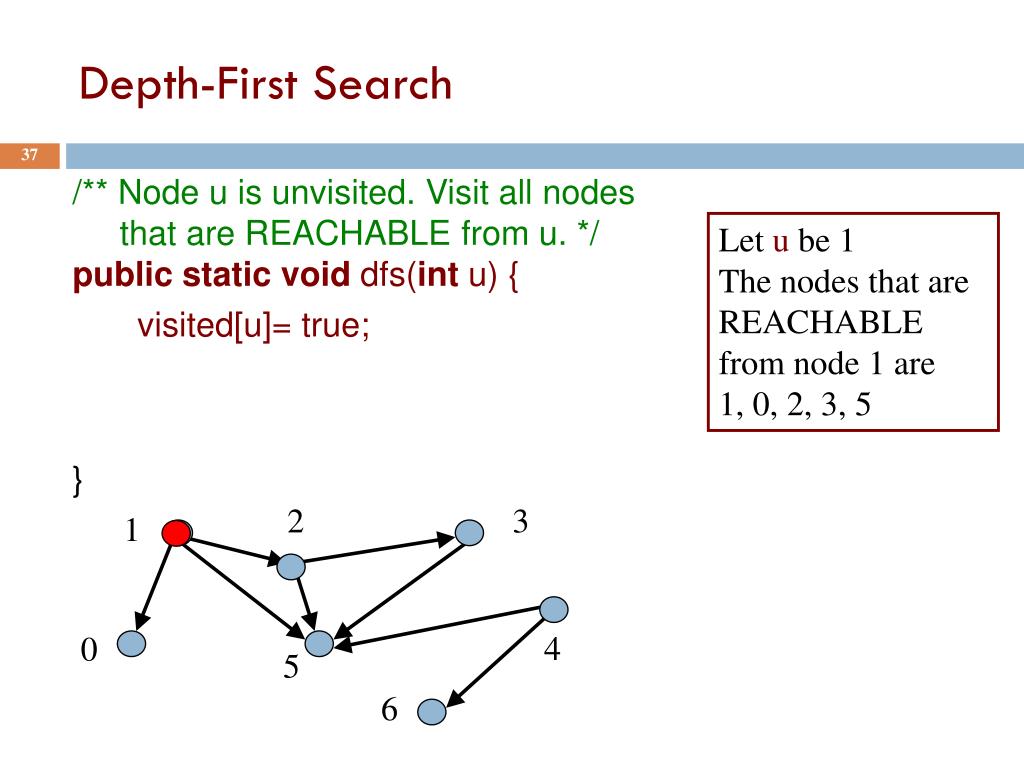 Depth-First Search

37

/** Node u is unvisited. Visit all nodes that are REACHABLE from u. */
public static void dfs(int u) {
visited[u]= true;

}

Let u be 1
The nodes that are REACHABLE from node 1 are
1, 0, 2, 3, 5

1
2
3
0
5
4
6